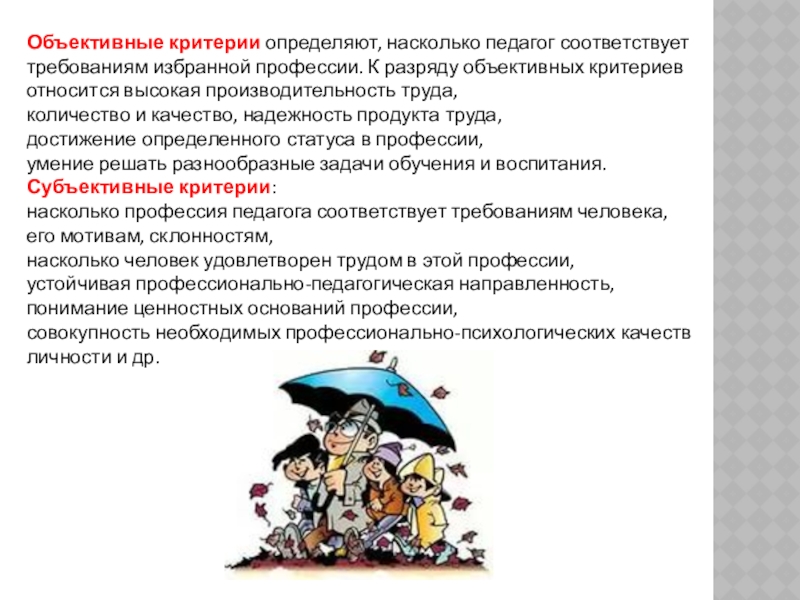 Объективные критерии определяют, насколько педагог соответствует требованиям избранной профессии. К разряду объективных критериев относится высокая производительность труда,
количество и качество, надежность продукта труда,
достижение определенного статуса в профессии,
умение решать разнообразные задачи обучения и воспитания.
Субъективные критерии:
насколько профессия педагога соответствует требованиям человека, его мотивам, склонностям,
насколько человек удовлетворен трудом в этой профессии,
устойчивая профессионально-педагогическая направленность,
понимание ценностных оснований профессии,
совокупность необходимых профессионально-психологических качеств личности и др.